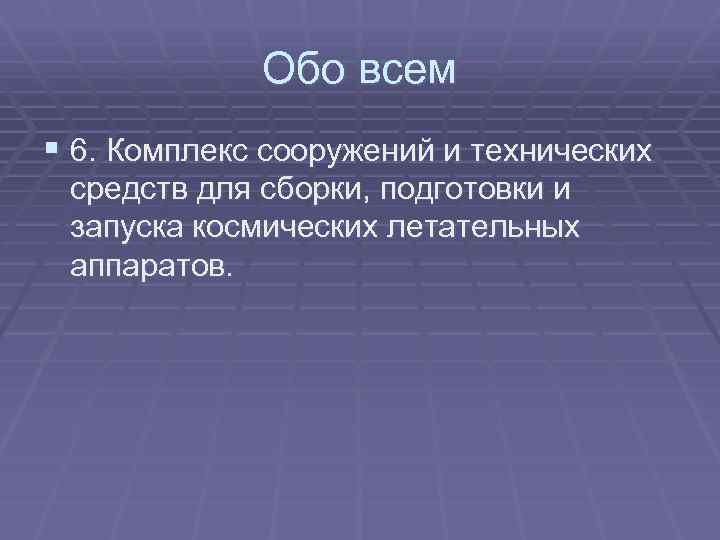 Обо всем

6. Комплекс сооружений и технических средств для сборки, подготовки и запуска космических летательных аппаратов.